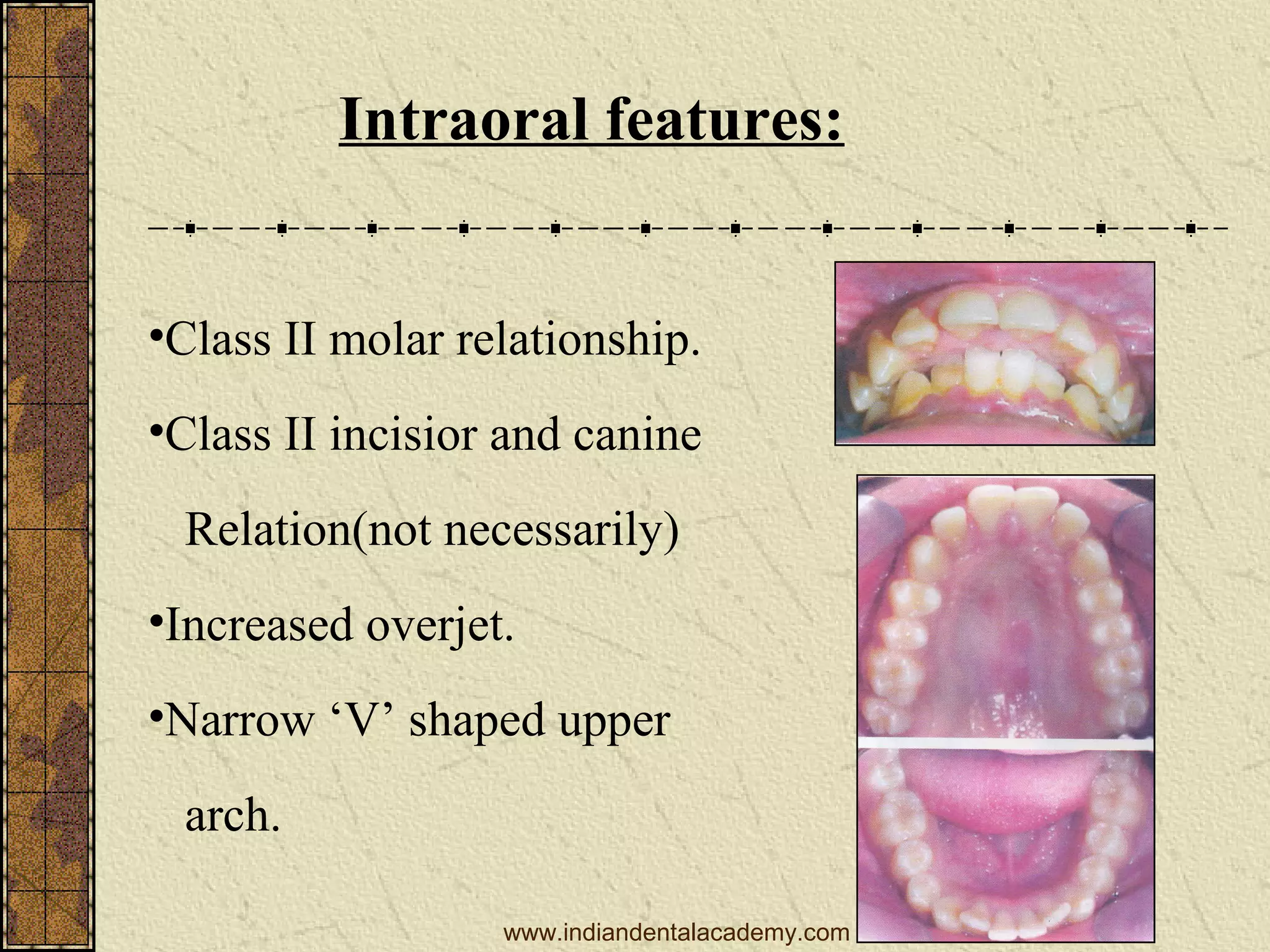 Intraoral features:

•Class II molar relationship.

•Class II incisior and canine Relation(not necessarily)

•Increased overjet.

•Narrow ‘V’ shaped upper arch.

www.indiandentalacademy.com